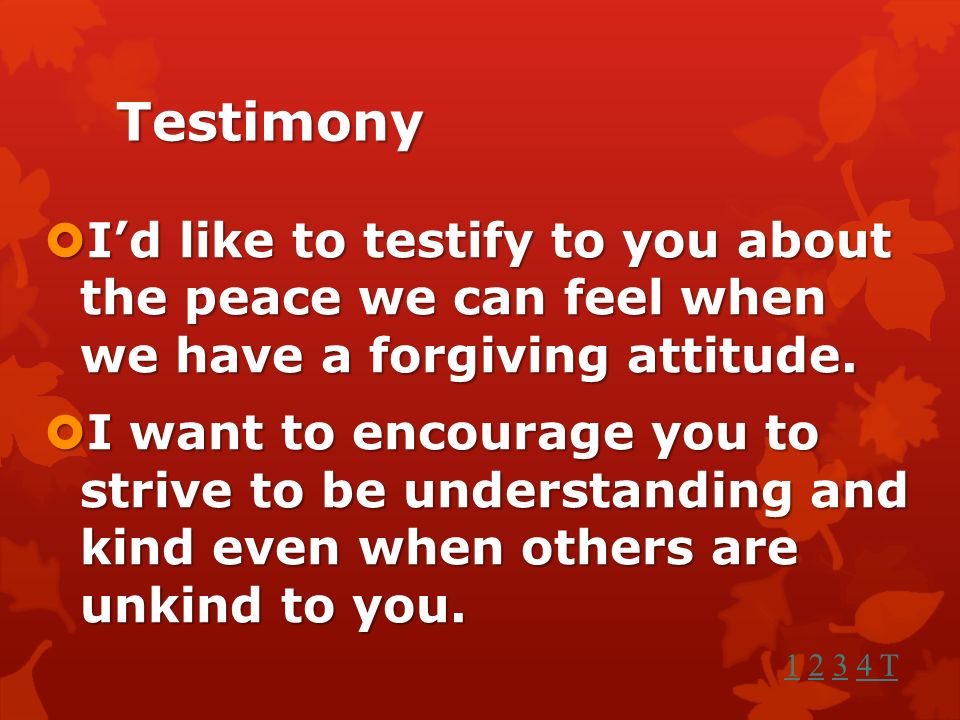 Testimony

I’d like to testify to you about the peace we can feel when we have a forgiving attitude.

I want to encourage you to strive to be understanding and kind even when others are unkind to you.

1 2 3 4 T